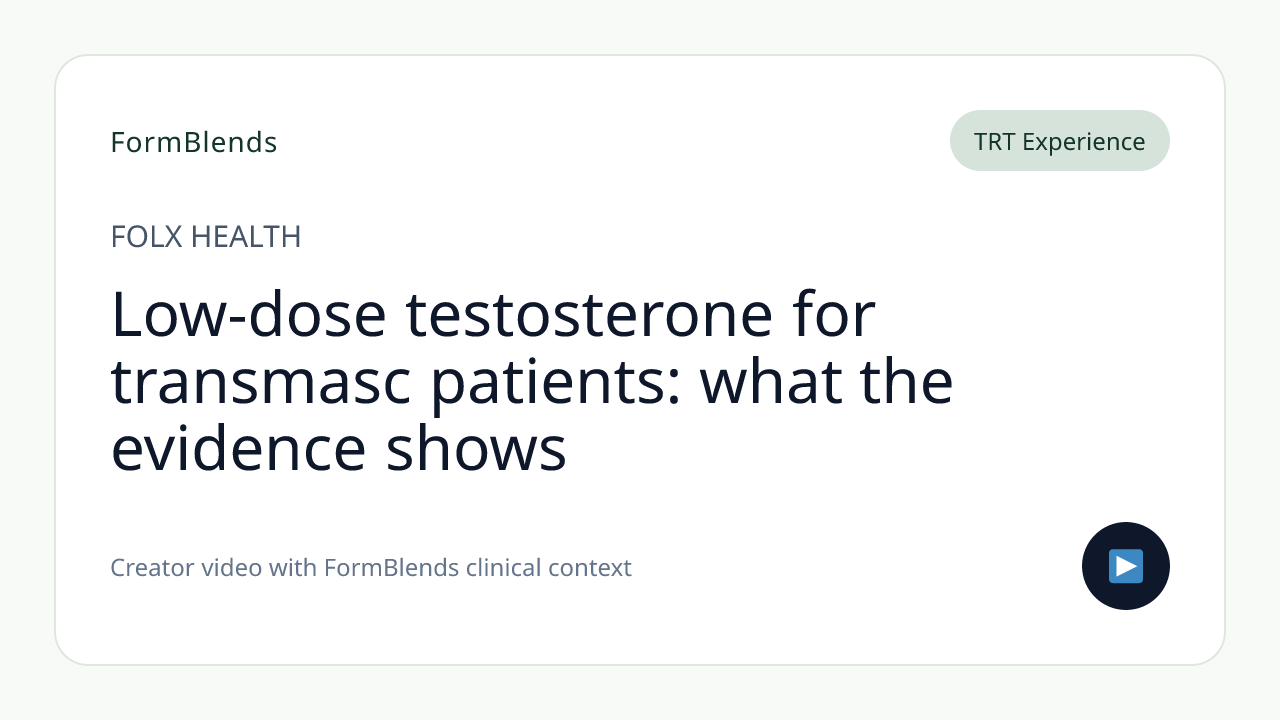 FormBlends

TRT Experience

FOLX HEALTH

Low-dose testosterone for transmasc patients: what the evidence shows

Creator video with FormBlends clinical context